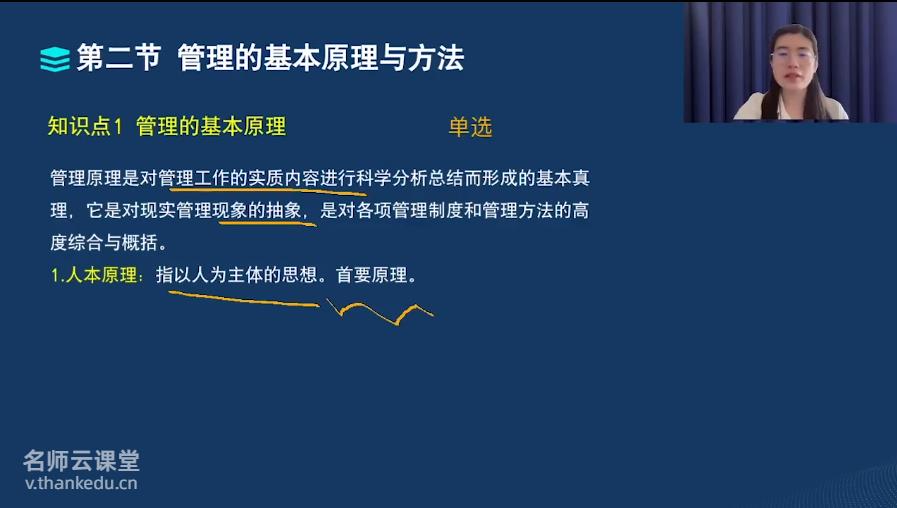 第二节 管理的基本原理与方法

知识点1 管理的基本原理

单选

管理原理是对管理工作的实质内容进行科学分析总结而形成的基本真理，它是对现实管理现象的抽象，是对各项管理制度和管理方法的高度综合与概括。

1.人本原理：指以人为主体的思想。首要原理。

名师云课堂
v.thankedu.cn